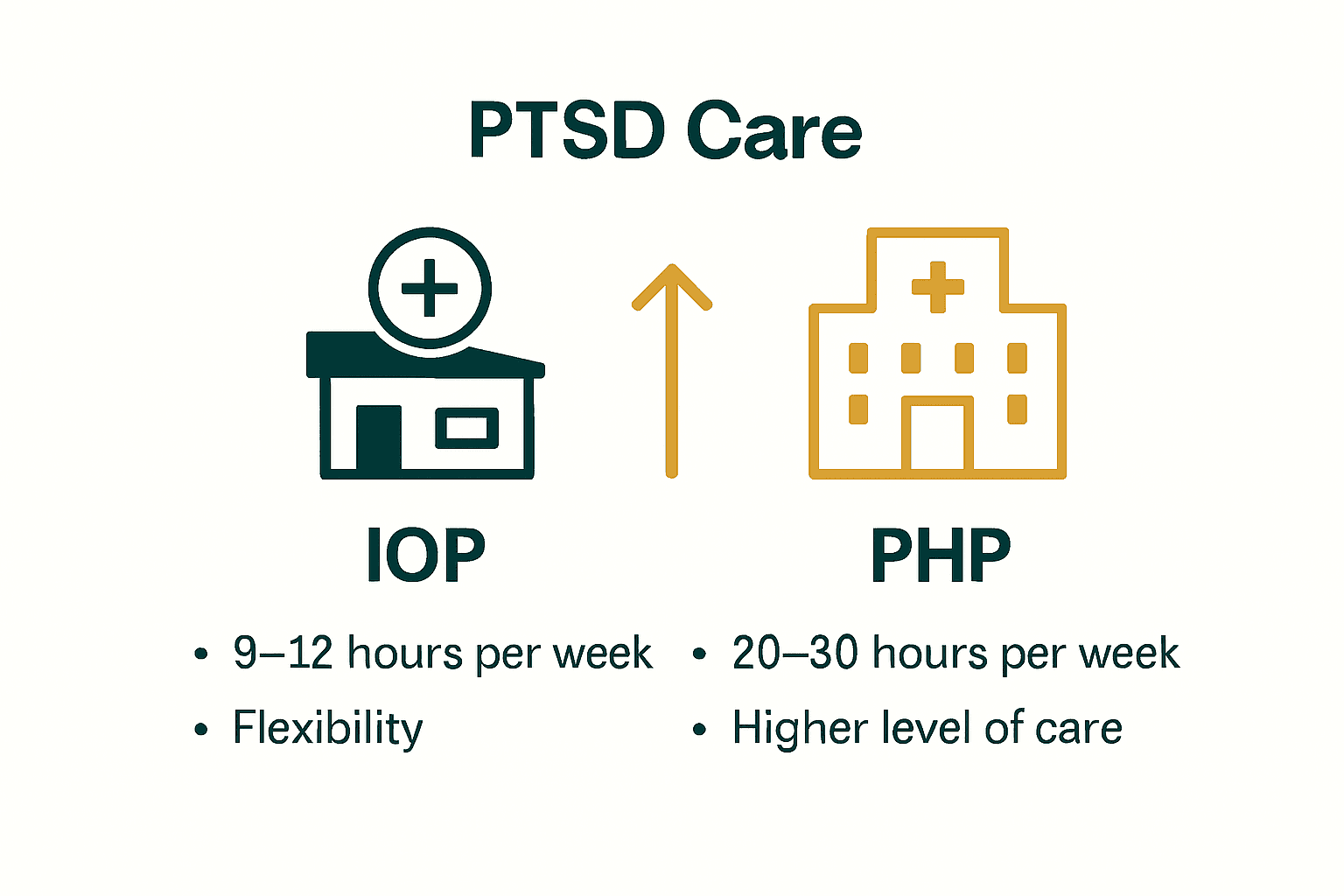 PTSD Care

IOP

• 9–12 hours per week
• Flexibility

PHP

• 20–30 hours per week
• Higher level of care